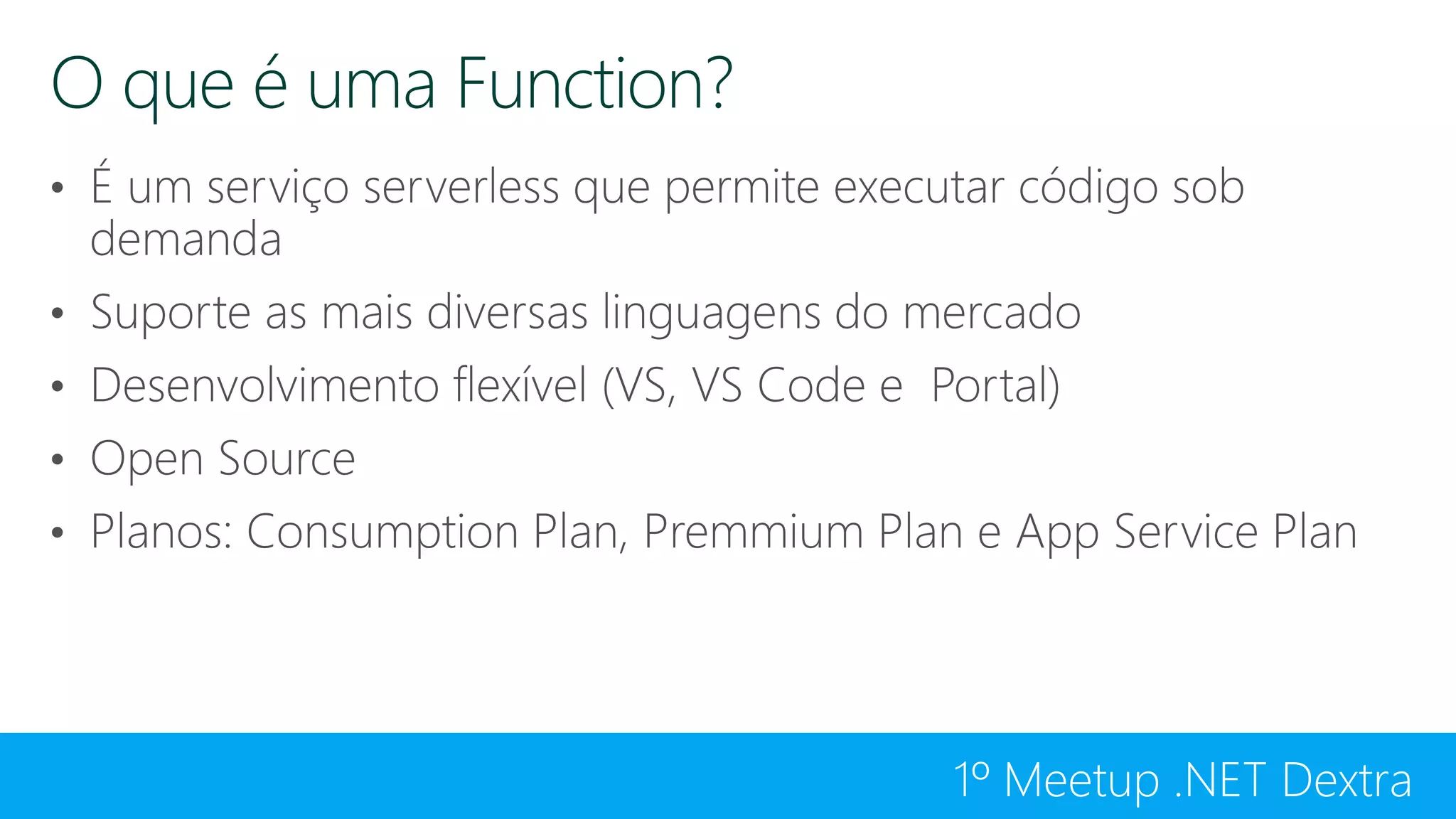 O que é uma Function?

• É um serviço serverless que permite executar código sob demanda
• Suporte as mais diversas linguagens do mercado
• Desenvolvimento flexível (VS, VS Code e  Portal)
• Open Source
• Planos: Consumption Plan, Premmium Plan e App Service Plan

1º Meetup .NET Dextra